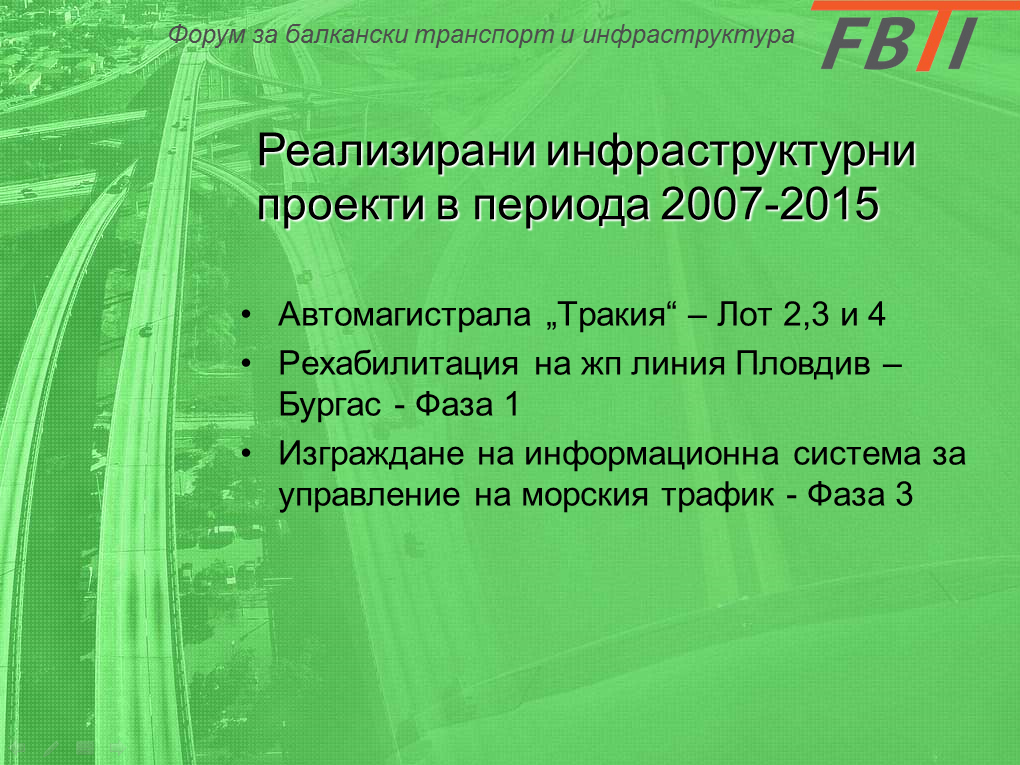 Форум за балкански транспорт и инфраструктура

FBTI

Реализирани инфраструктурни проекти в периода 2007-2015

• Автомагистрала „Тракия“ – Лот 2,3 и 4
• Рехабилитация на жп линия Пловдив – Бургас - Фаза 1
• Изграждане на информационна система за управление на морския трафик - Фаза 3